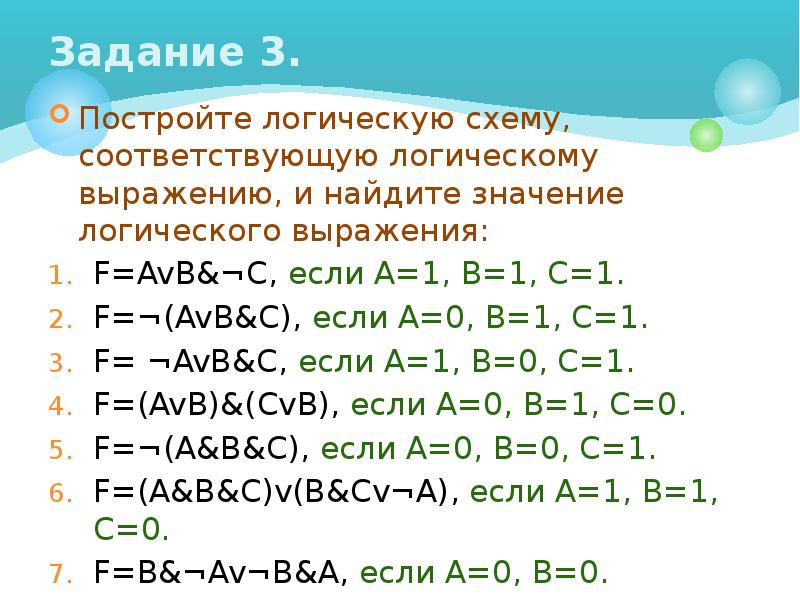 Задание 3.

Постройте логическую схему, соответствующую логическому выражению, и найдите значение логического выражения:

1. F=AvB&¬C, если A=1, B=1, C=1.
2. F=¬(AvB&C), если A=0, B=1, C=1.
3. F= ¬AvB&C, если A=1, B=0, C=1.
4. F=(AvB)&(CvB), если A=0, B=1, C=0.
5. F=¬(A&B&C), если A=0, B=0, C=1.
6. F=(A&B&C)v(B&Cv¬A), если A=1, B=1, C=0.
7. F=B&¬Av¬B&A, если A=0, B=0.